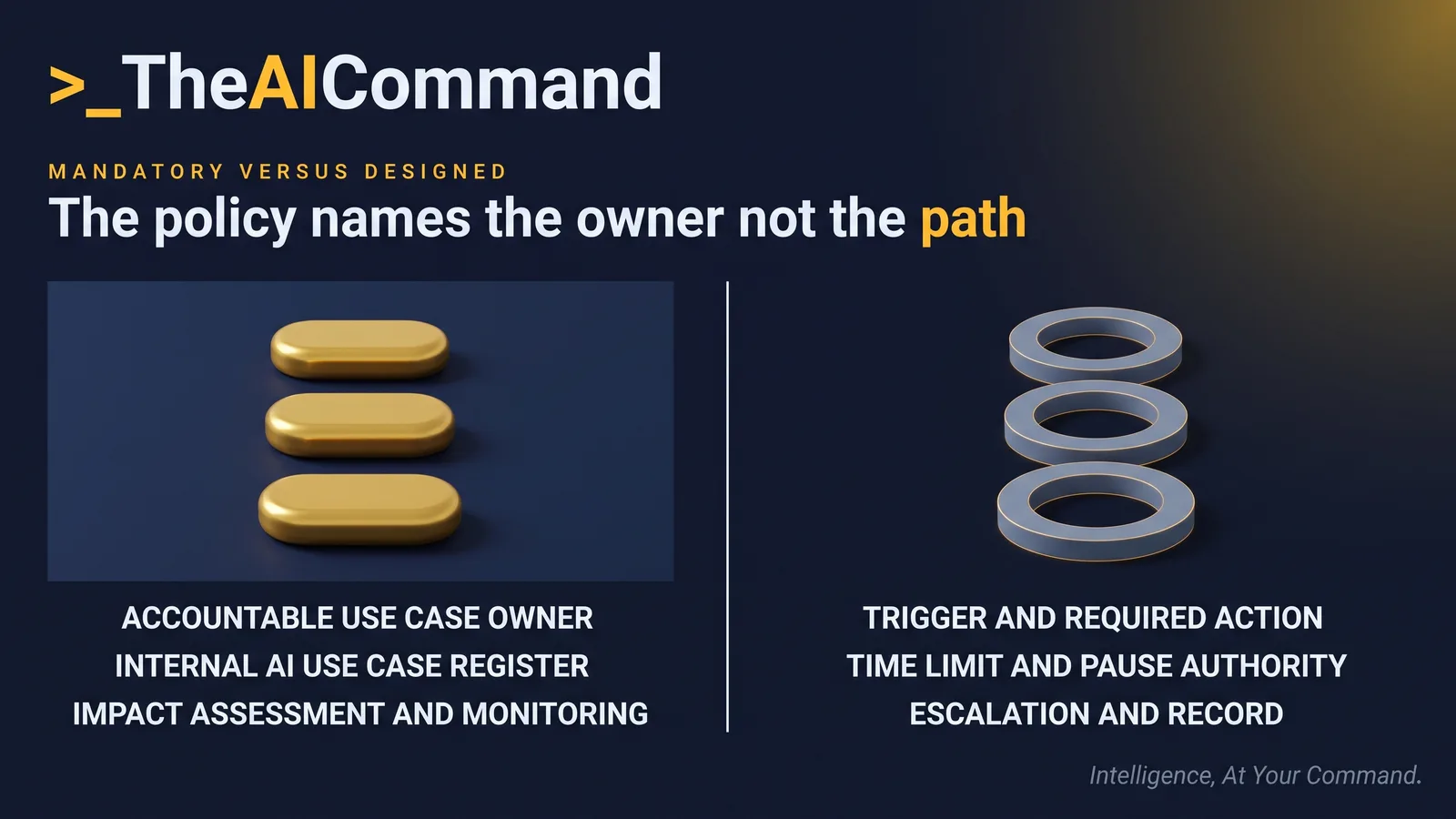 >_TheAICommand

MANDATORY VERSUS DESIGNED

The policy names the owner not the path

ACCOUNTABLE USE CASE OWNER
INTERNAL AI USE CASE REGISTER
IMPACT ASSESSMENT AND MONITORING

TRIGGER AND REQUIRED ACTION
TIME LIMIT AND PAUSE AUTHORITY
ESCALATION AND RECORD

Intelligence, At Your Command.